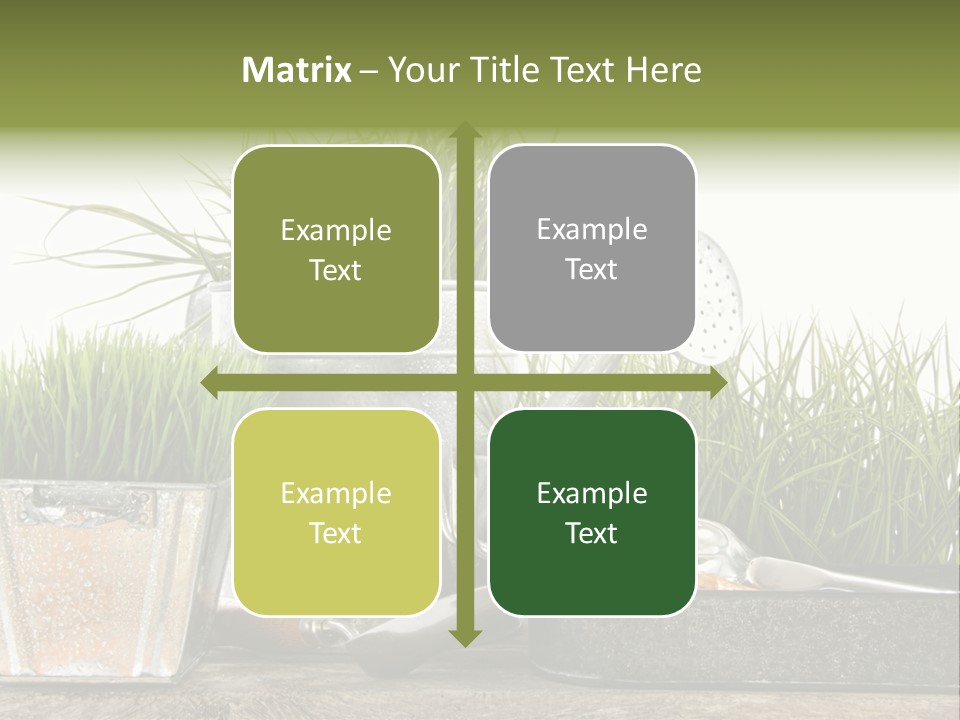 Matrix – Your Title Text Here

Example Text

Example Text

Example Text

Example Text